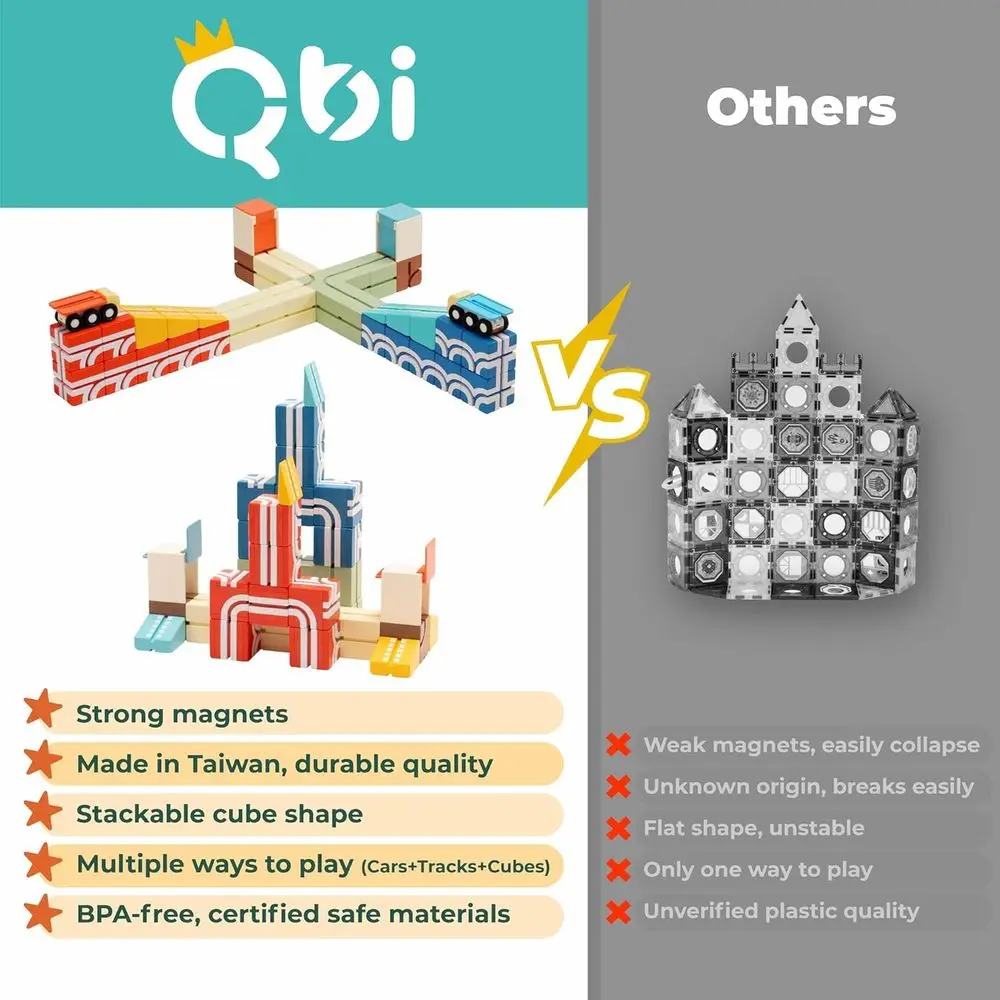 Qbi

Others

VS

Strong magnets

Made in Taiwan, durable quality

Stackable cube shape

Multiple ways to play (Cars+Tracks+Cubes)

BPA-free, certified safe materials

Weak magnets, easily collapse

Unknown origin, breaks easily

Flat shape, unstable

Only one way to play

Unverified plastic quality